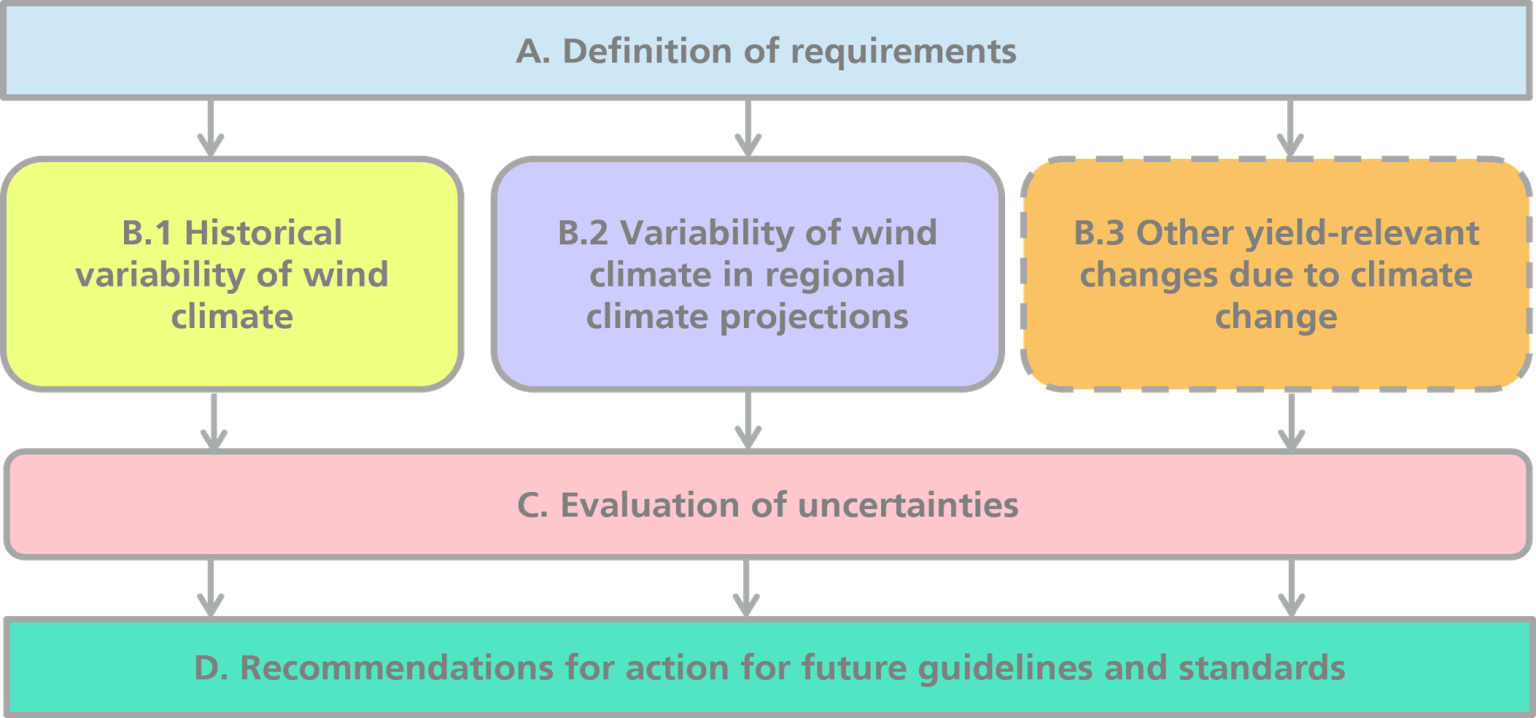 A. Definition of requirements

B.1 Historical variability of wind climate

B.2 Variability of wind climate in regional climate projections

B.3 Other yield-relevant changes due to climate change

C. Evaluation of uncertainties

D. Recommendations for action for future guidelines and standards